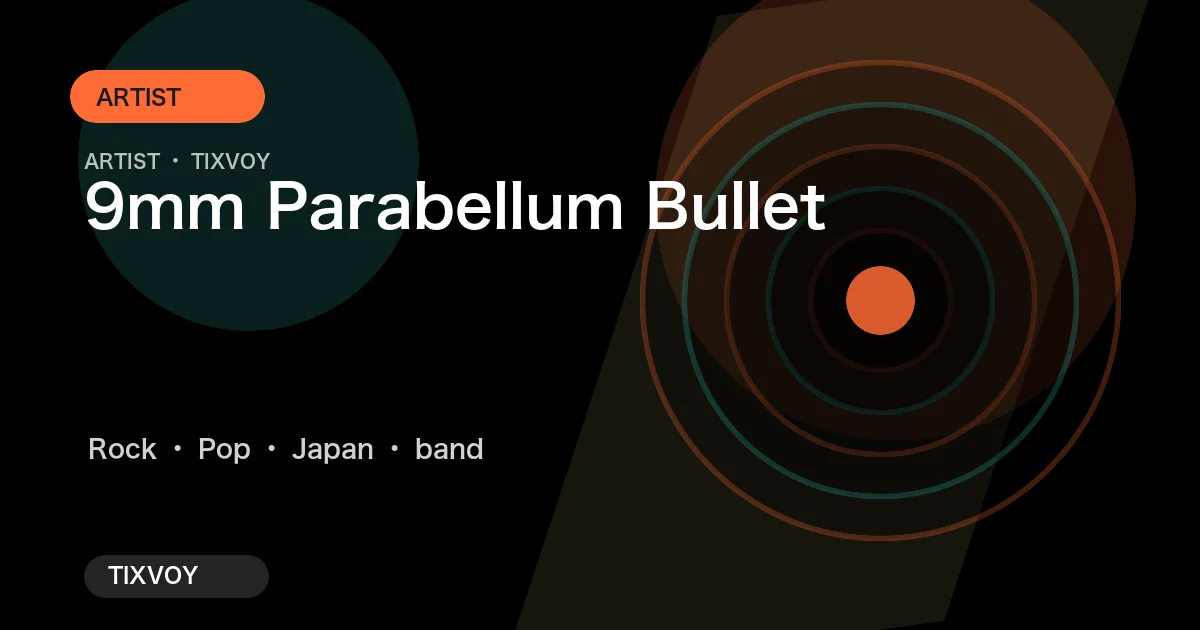 ARTIST

ARTIST ・ TIXVOY

9mm Parabellum Bullet

Rock ・ Pop ・ Japan ・ band

TIXVOY